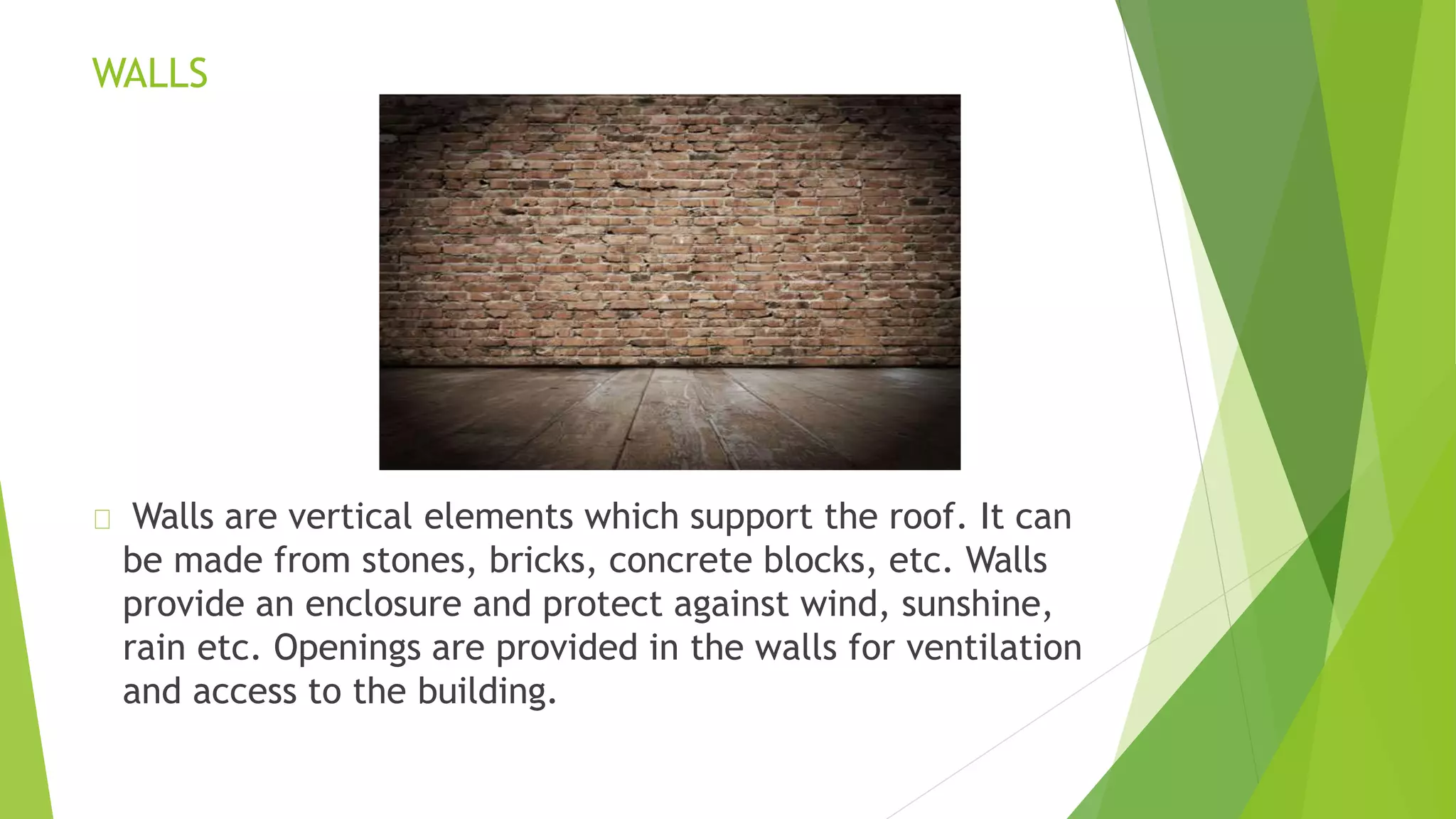 WALLS

Walls are vertical elements which support the roof. It can be made from stones, bricks, concrete blocks, etc. Walls provide an enclosure and protect against wind, sunshine, rain etc. Openings are provided in the walls for ventilation and access to the building.